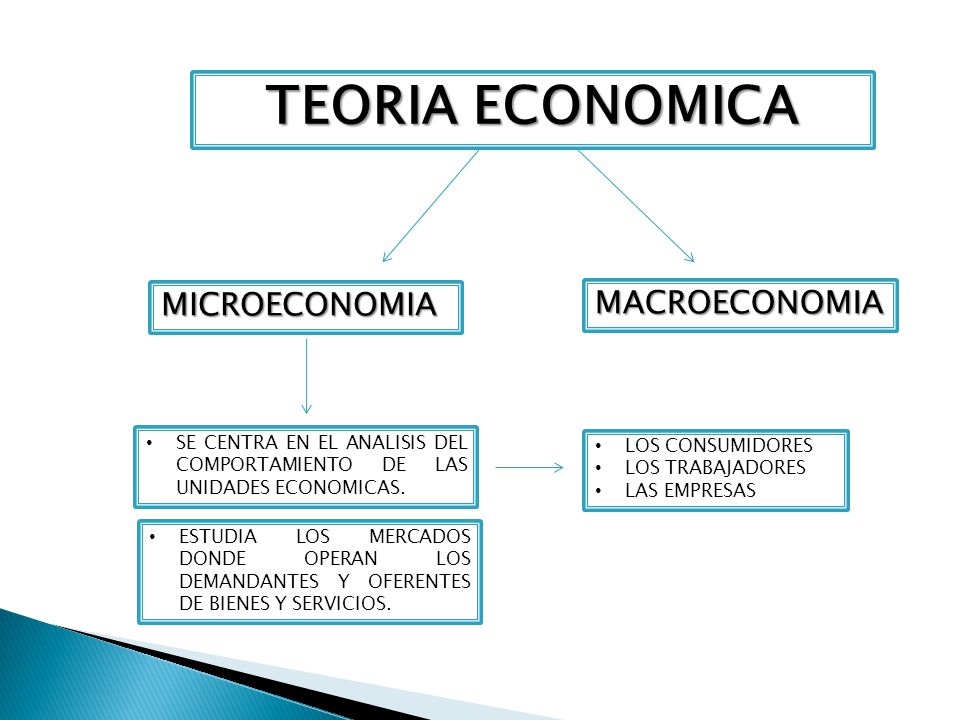 TEORIA ECONOMICA

MICROECONOMIA

MACROECONOMIA

• SE CENTRA EN EL ANALISIS DEL COMPORTAMIENTO DE LAS UNIDADES ECONOMICAS.

• LOS CONSUMIDORES
• LOS TRABAJADORES
• LAS EMPRESAS

• ESTUDIA LOS MERCADOS DONDE OPERAN LOS DEMANDANTES Y OFERENTES DE BIENES Y SERVICIOS.